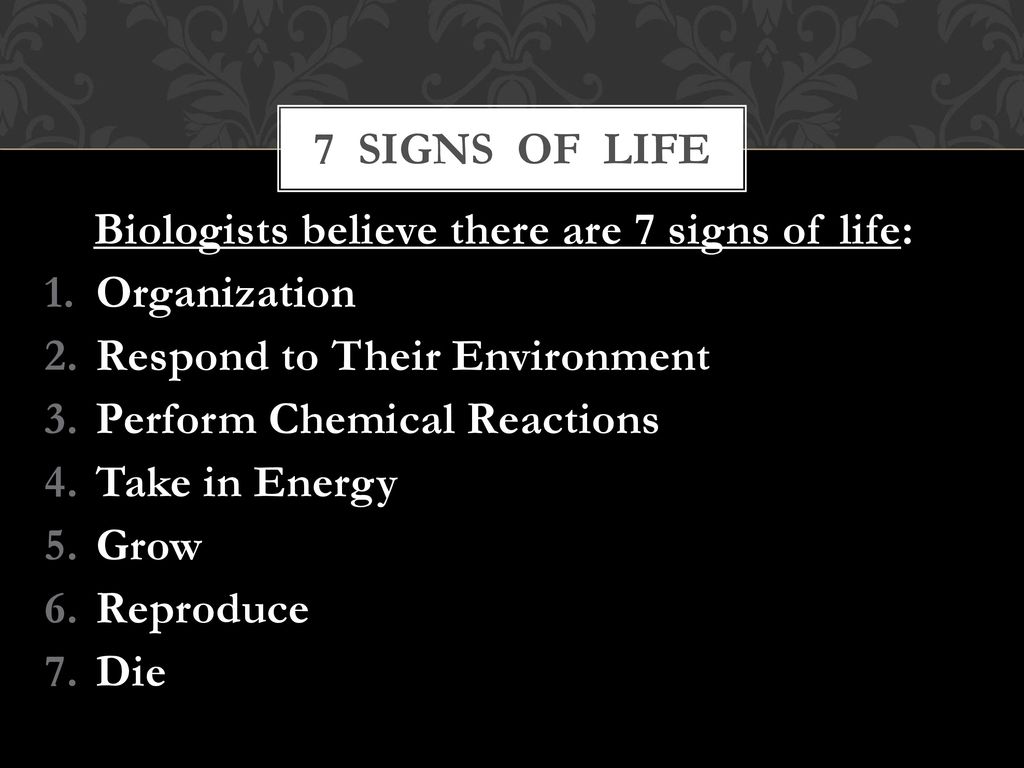 7 SIGNS OF LIFE

Biologists believe there are 7 signs of life:

1. Organization
2. Respond to Their Environment
3. Perform Chemical Reactions
4. Take in Energy
5. Grow
6. Reproduce
7. Die